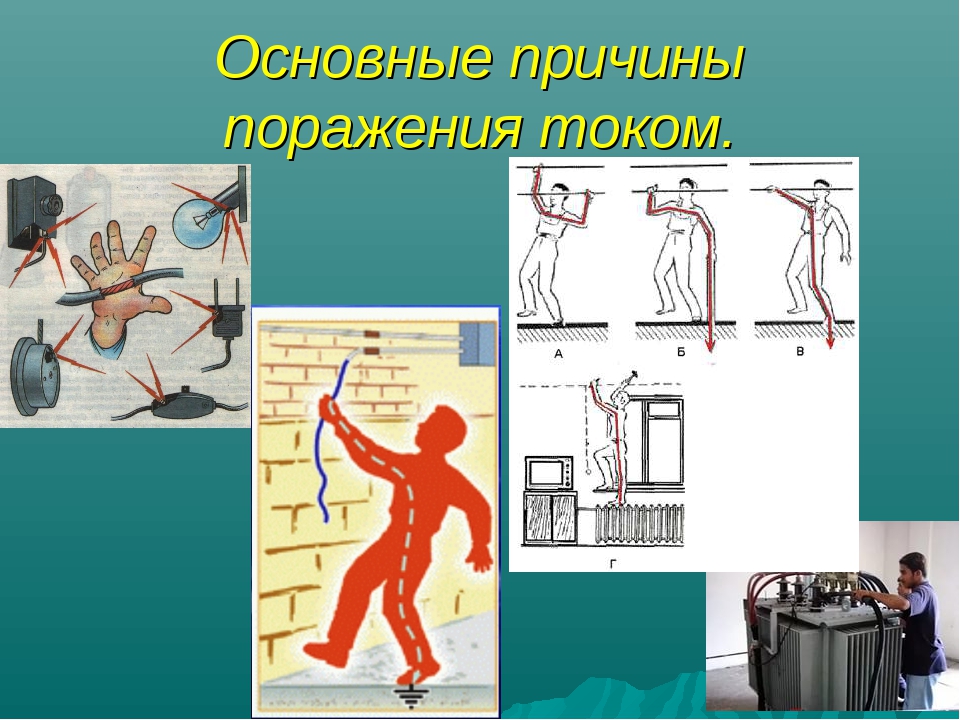 Основные причины поражения током.

А
Б
В
Г